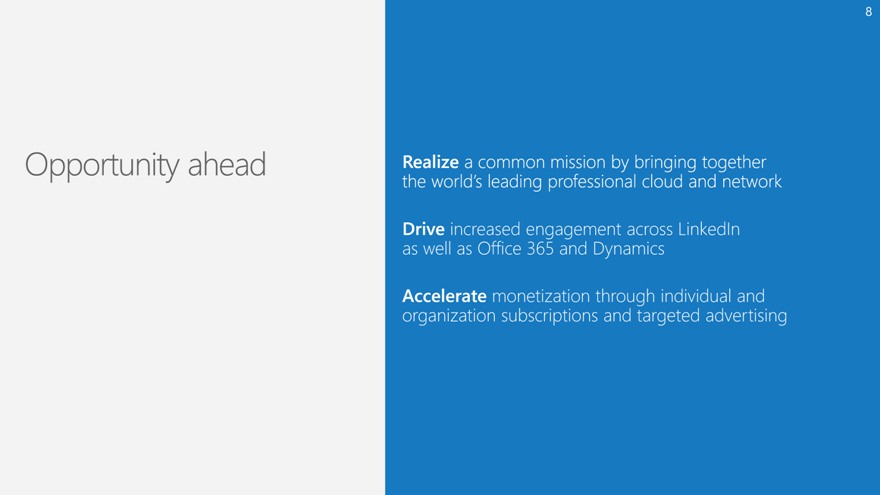 8

Opportunity ahead

Realize a common mission by bringing together the world's leading professional cloud and network

Drive increased engagement across LinkedIn as well as Office 365 and Dynamics

Accelerate monetization through individual and organization subscriptions and targeted advertising